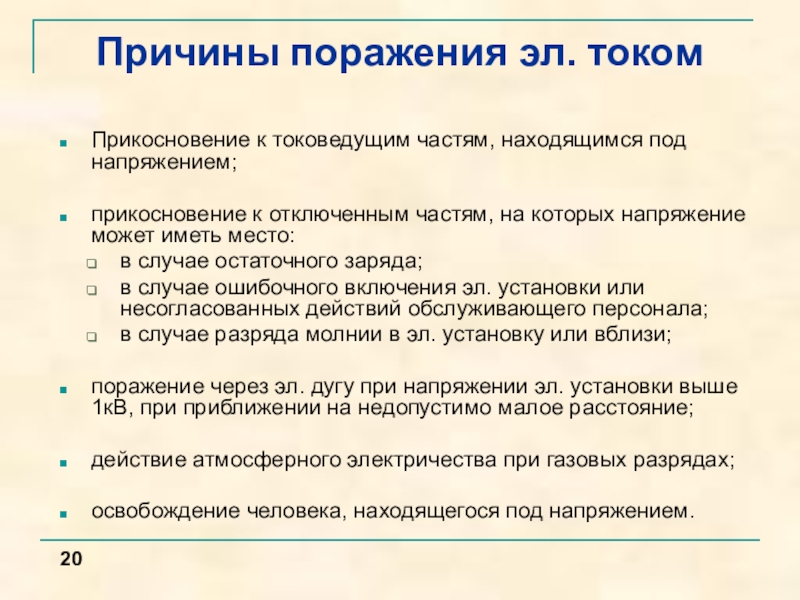 Причины поражения эл. током

- Прикосновение к токоведущим частям, находящимся под напряжением;

- прикосновение к отключенным частям, на которых напряжение может иметь место:
  - в случае остаточного заряда;
  - в случае ошибочного включения эл. установки или несогласованных действий обслуживающего персонала;
  - в случае разряда молнии в эл. установку или вблизи;

- поражение через эл. дугу при напряжении эл. установки выше 1кВ, при приближении на недопустимо малое расстояние;

- действие атмосферного электричества при газовых разрядах;

- освобождение человека, находящегося под напряжением.

20